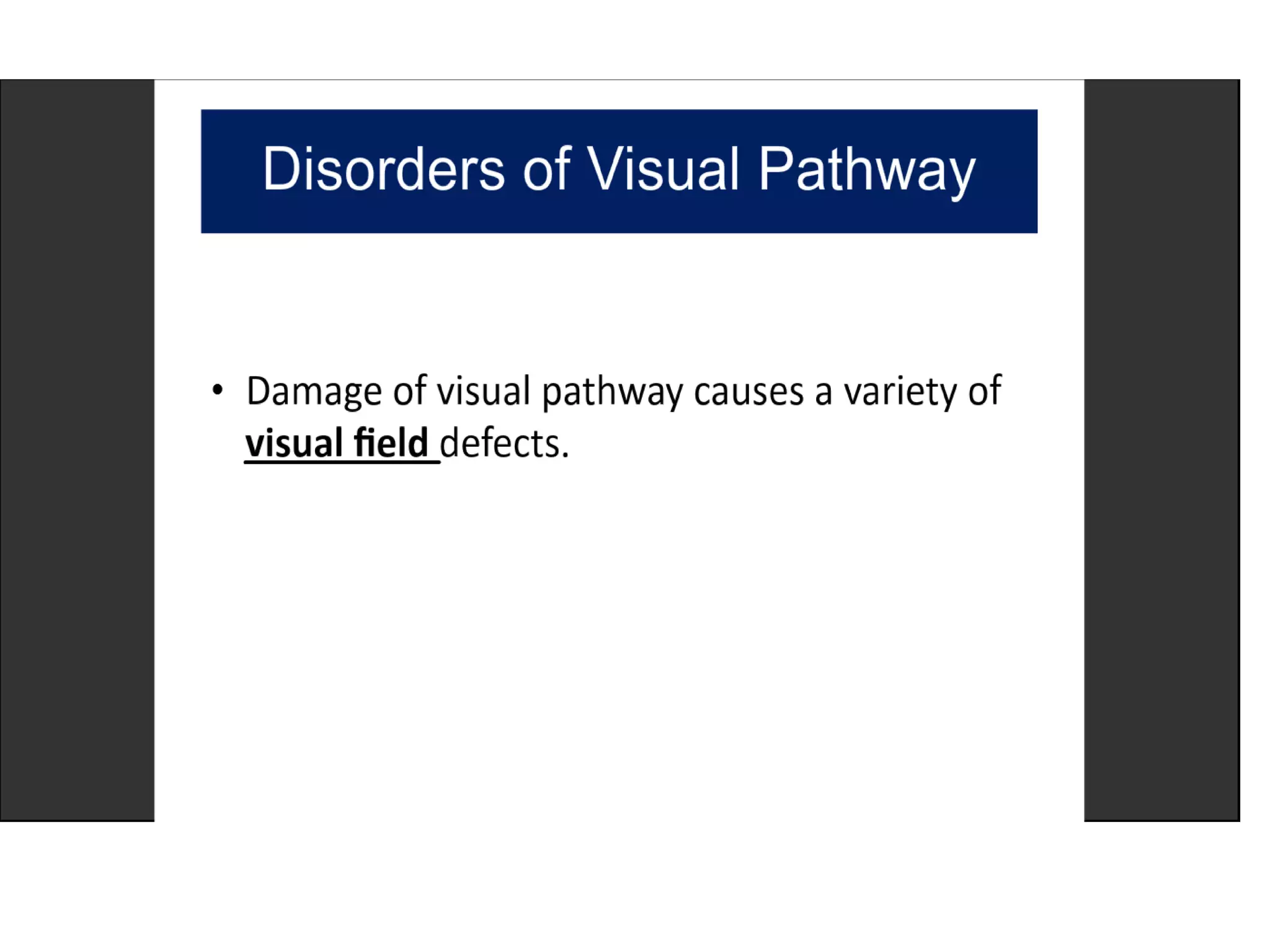 Disorders of Visual Pathway

• Damage of visual pathway causes a variety of visual field defects.